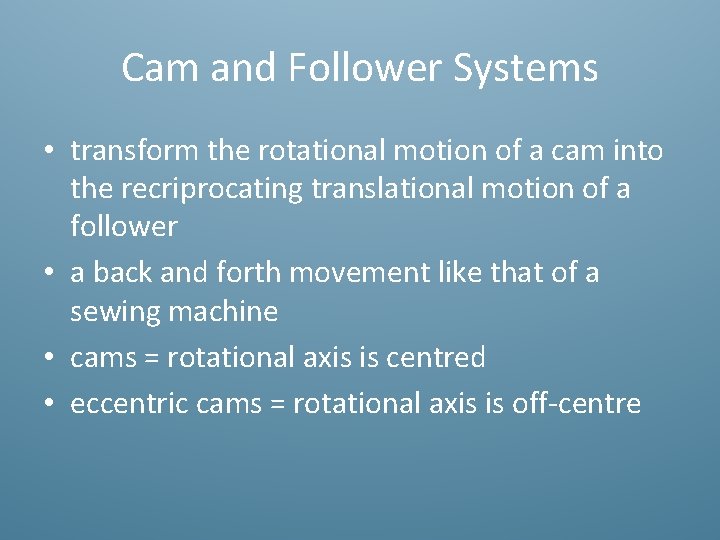 Cam and Follower Systems

• transform the rotational motion of a cam into the recriprocating translational motion of a follower
• a back and forth movement like that of a sewing machine
• cams = rotational axis is centred
• eccentric cams = rotational axis is off-centre